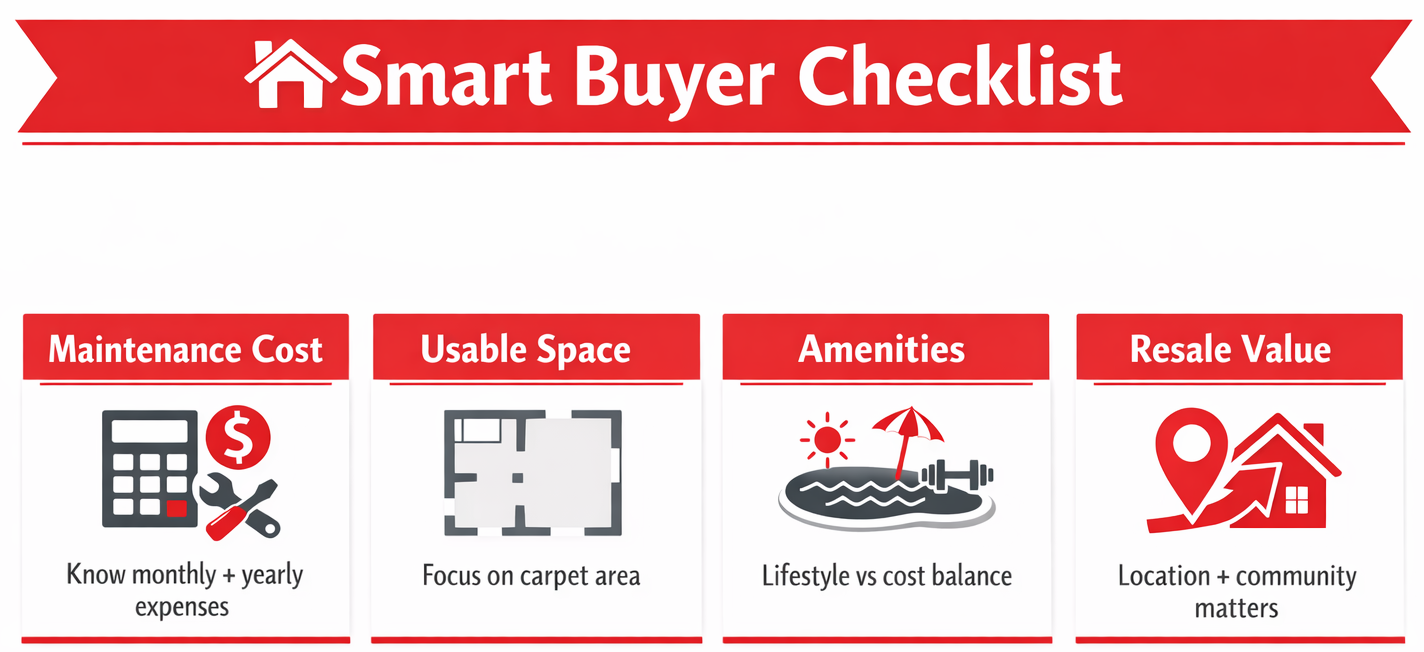 Smart Buyer Checklist

Maintenance Cost

$

Know monthly + yearly expenses

Usable Space

Focus on carpet area

Amenities

Lifestyle vs cost balance

Resale Value

Location + community matters